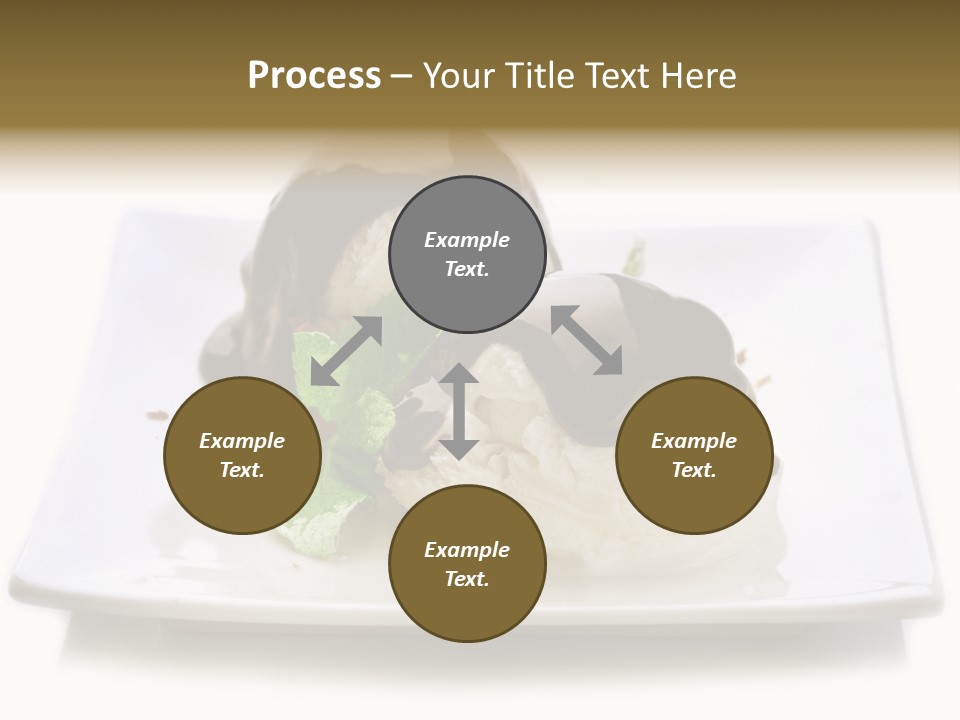 Process – Your Title Text Here

Example Text.

Example Text.

Example Text.

Example Text.